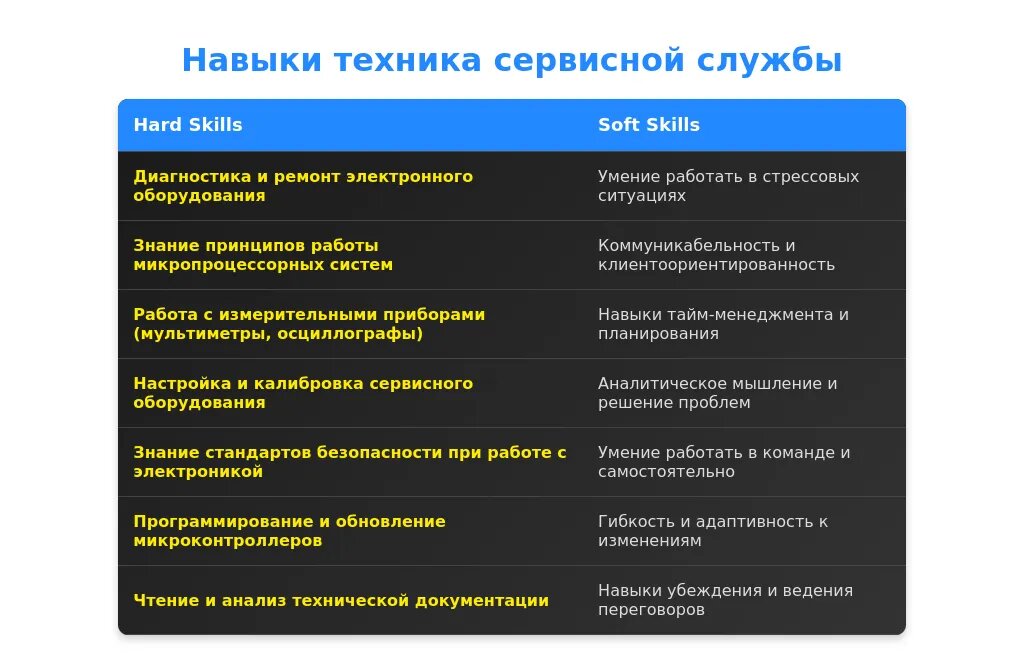 Навыки техника сервисной службы

| Hard Skills | Soft Skills |
|---|---|
| Диагностика и ремонт электронного оборудования | Умение работать в стрессовых ситуациях |
| Знание принципов работы микропроцессорных систем | Коммуникабельность и клиентоориентированность |
| Работа с измерительными приборами (мультиметры, осциллографы) | Навыки тайм-менеджмента и планирования |
| Настройка и калибровка сервисного оборудования | Аналитическое мышление и решение проблем |
| Знание стандартов безопасности при работе с электроникой | Умение работать в команде и самостоятельно |
| Программирование и обновление микроконтроллеров | Гибкость и адаптивность к изменениям |
| Чтение и анализ технической документации | Навыки убеждения и ведения переговоров |